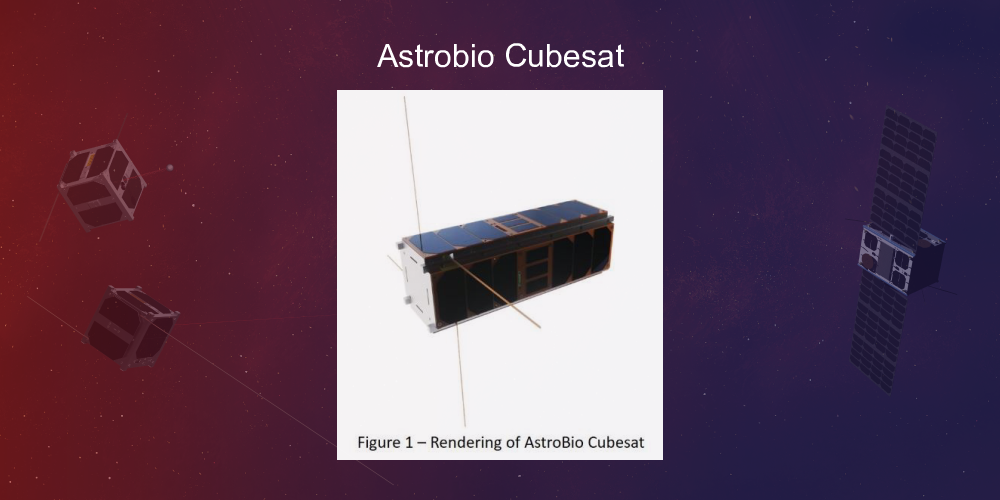 Astrobio Cubesat

Figure 1 – Rendering of AstroBio Cubesat